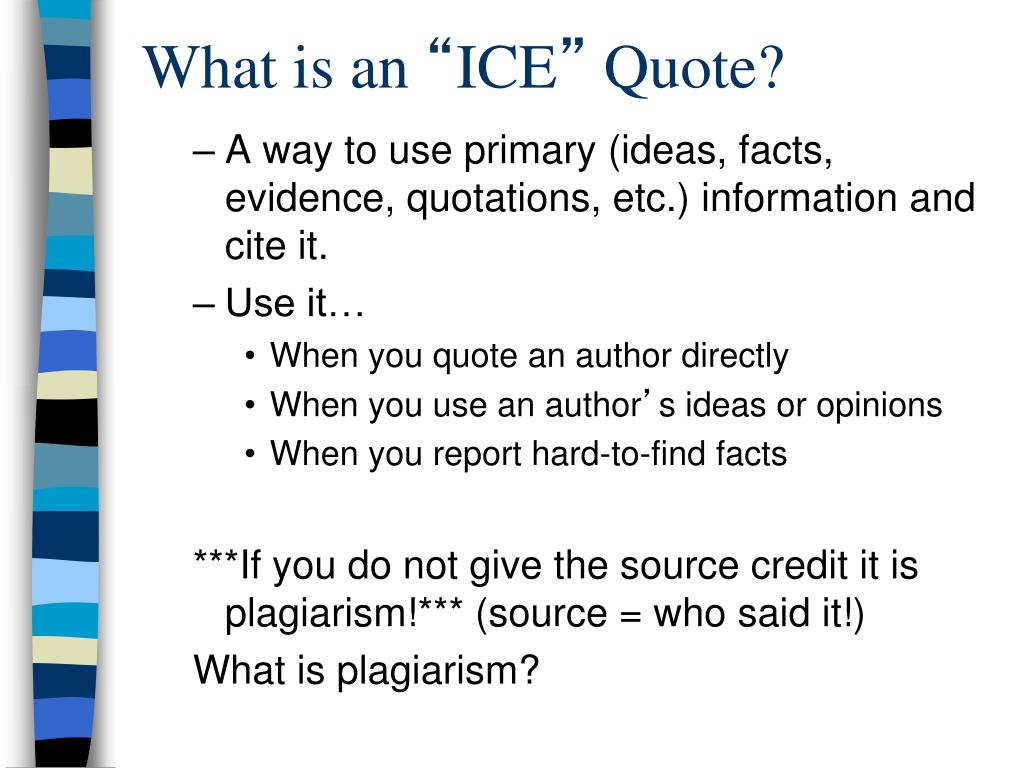 What is an “ICE” Quote?

– A way to use primary (ideas, facts, evidence, quotations, etc.) information and cite it.

– Use it…

• When you quote an author directly
• When you use an author’s ideas or opinions
• When you report hard-to-find facts

***If you do not give the source credit it is plagiarism!*** (source = who said it!)

What is plagiarism?